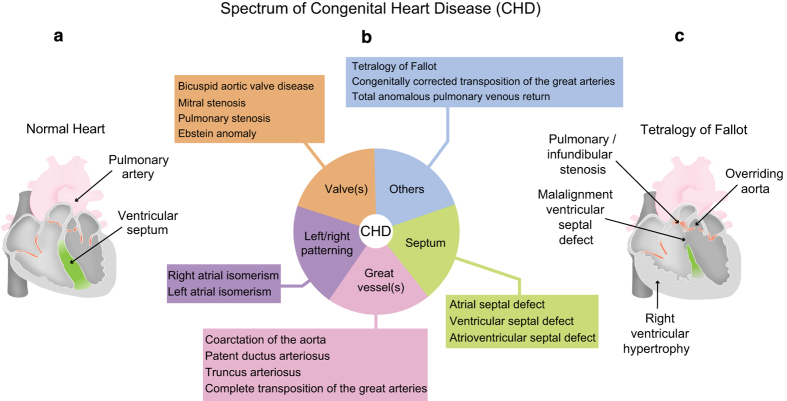 Spectrum of Congenital Heart Disease (CHD)

a

Normal Heart

Pulmonary artery

Ventricular septum

b

Bicuspid aortic valve disease
Mitral stenosis
Pulmonary stenosis
Ebstein anomaly

Tetralogy of Fallot
Congenitally corrected transposition of the great arteries
Total anomalous pulmonary venous return

Valve(s)

Others

CHD

Left/right patterning

Septum

Great vessel(s)

Right atrial isomerism
Left atrial isomerism

Atrial septal defect
Ventricular septal defect
Atrioventricular septal defect

Coarctation of the aorta
Patent ductus arteriosus
Truncus arteriosus
Complete transposition of the great arteries

c

Tetralogy of Fallot

Pulmonary / infundibular stenosis

Overriding aorta

Malalignment ventricular septal defect

Right ventricular hypertrophy